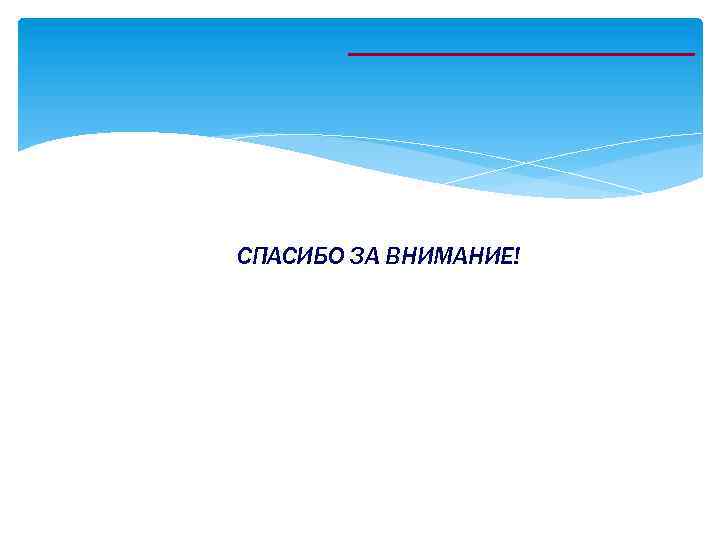 СПАСИБО ЗА ВНИМАНИЕ!